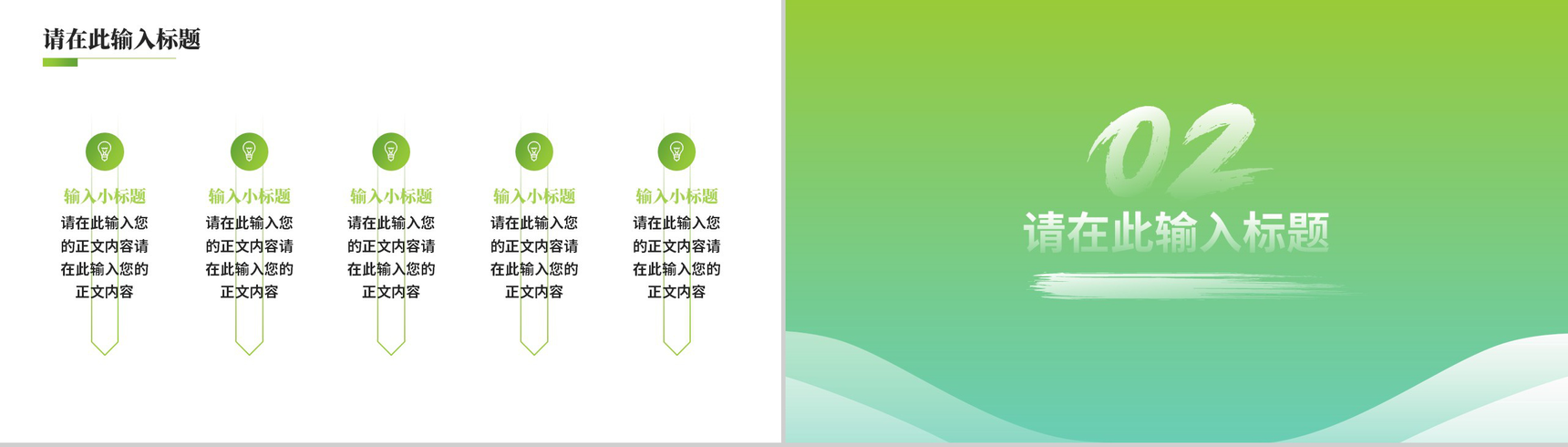 请在此输入标题

输入小标题
请在此输入您的正文内容请在此输入您的正文内容

输入小标题
请在此输入您的正文内容请在此输入您的正文内容

输入小标题
请在此输入您的正文内容请在此输入您的正文内容

输入小标题
请在此输入您的正文内容请在此输入您的正文内容

输入小标题
请在此输入您的正文内容请在此输入您的正文内容

02
请在此输入标题